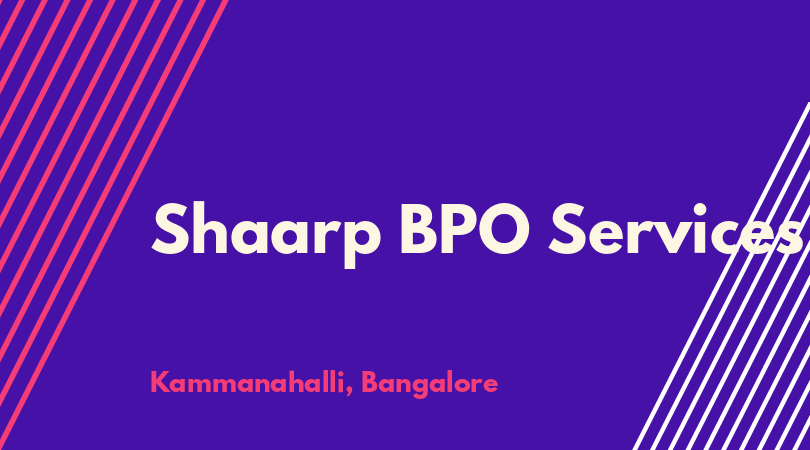 Shaarp BPO Services

Kammanahalli, Bangalore